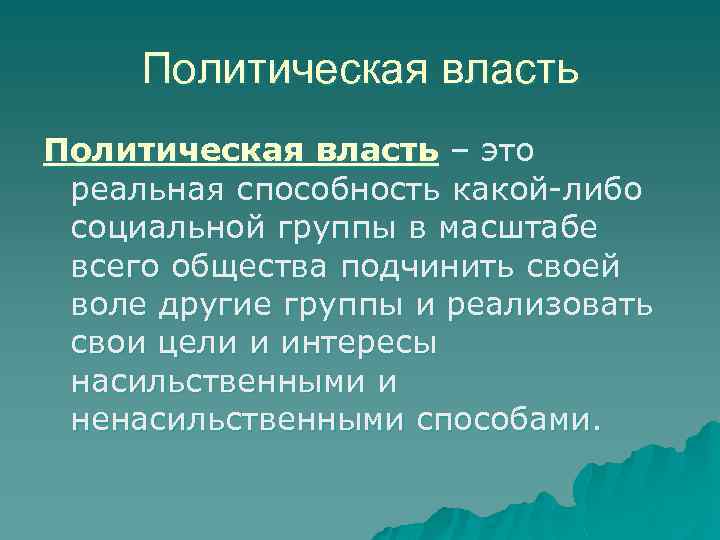 Политическая власть

Политическая власть – это реальная способность какой-либо социальной группы в масштабе всего общества подчинить своей воле другие группы и реализовать свои цели и интересы насильственными и ненасильственными способами.